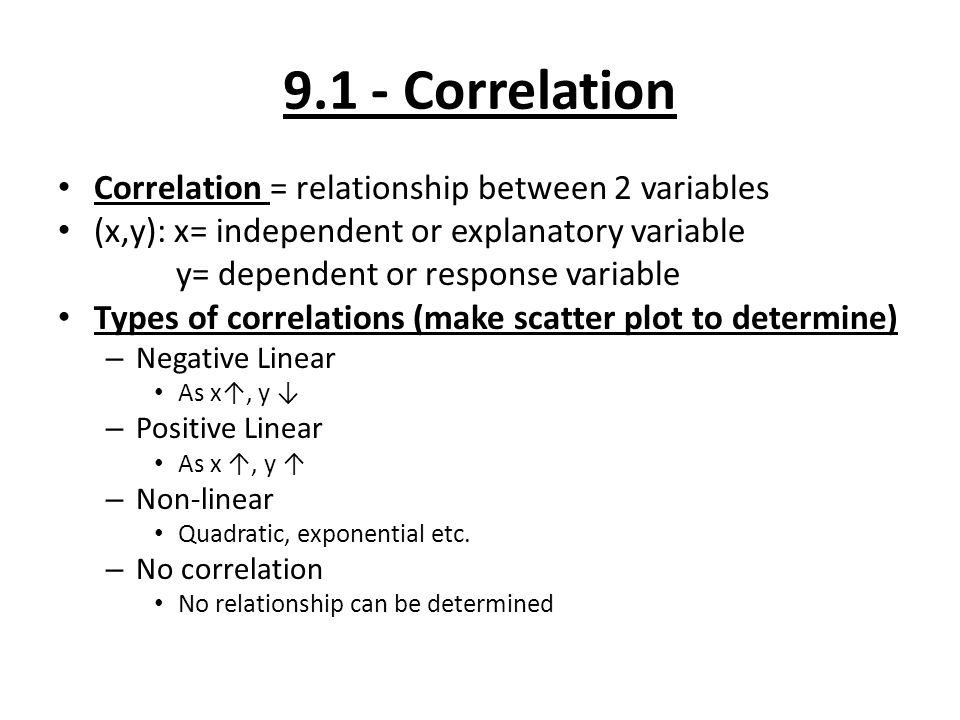 9.1 - Correlation

• Correlation = relationship between 2 variables
• (x,y): x= independent or explanatory variable
y= dependent or response variable
• Types of correlations (make scatter plot to determine)
– Negative Linear
• As x↑, y ↓
– Positive Linear
• As x ↑, y ↑
– Non-linear
• Quadratic, exponential etc.
– No correlation
• No relationship can be determined